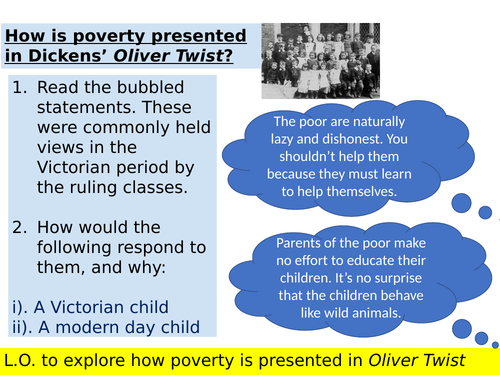 How is poverty presented in Dickens' Oliver Twist?

1. Read the bubbled statements. These were commonly held views in the Victorian period by the ruling classes.

2. How would the following respond to them, and why:

i). A Victorian child
ii). A modern day child

The poor are naturally lazy and dishonest. You shouldn't help them because they must learn to help themselves.

Parents of the poor make no effort to educate their children. It's no surprise that the children behave like wild animals.

L.O. to explore how poverty is presented in Oliver Twist